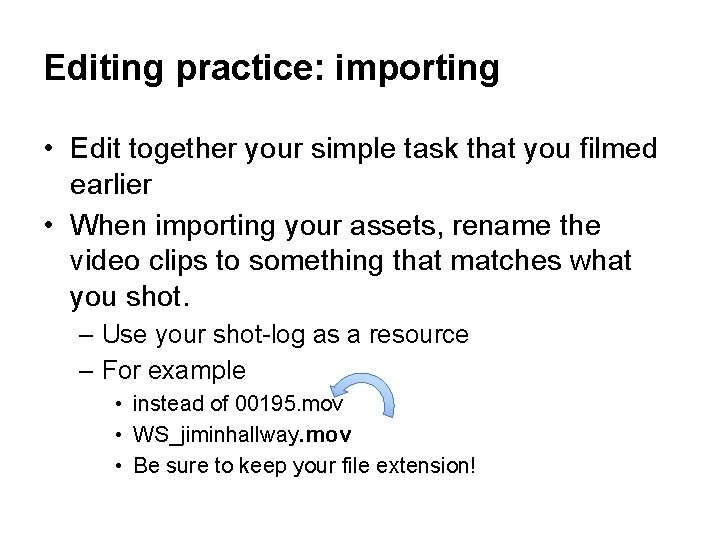 Editing practice: importing

• Edit together your simple task that you filmed earlier
• When importing your assets, rename the video clips to something that matches what you shot.
  – Use your shot-log as a resource
  – For example
    • instead of 00195.mov
    • WS_jiminhallway.mov
    • Be sure to keep your file extension!